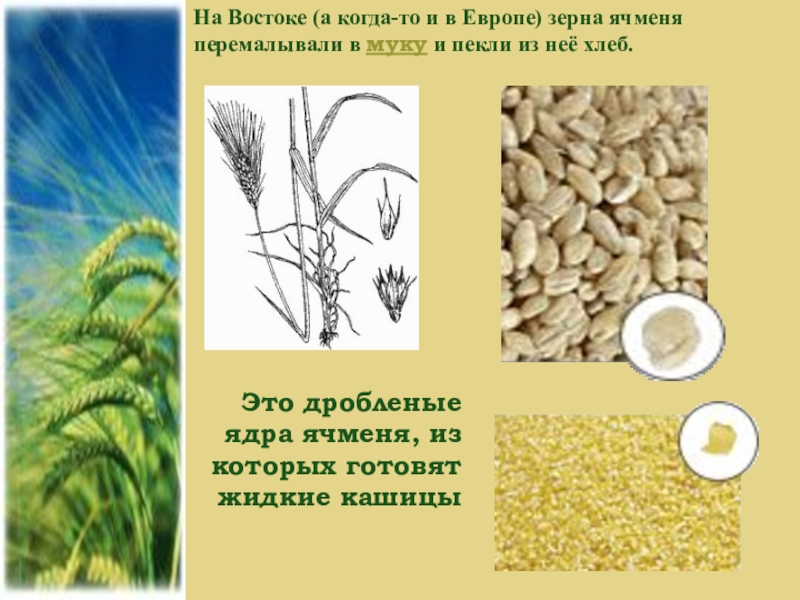 На Востоке (а когда-то и в Европе) зерна ячменя перемалывали в муку и пекли из неё хлеб.

Это дробленые ядра ячменя, из которых готовят жидкие кашицы